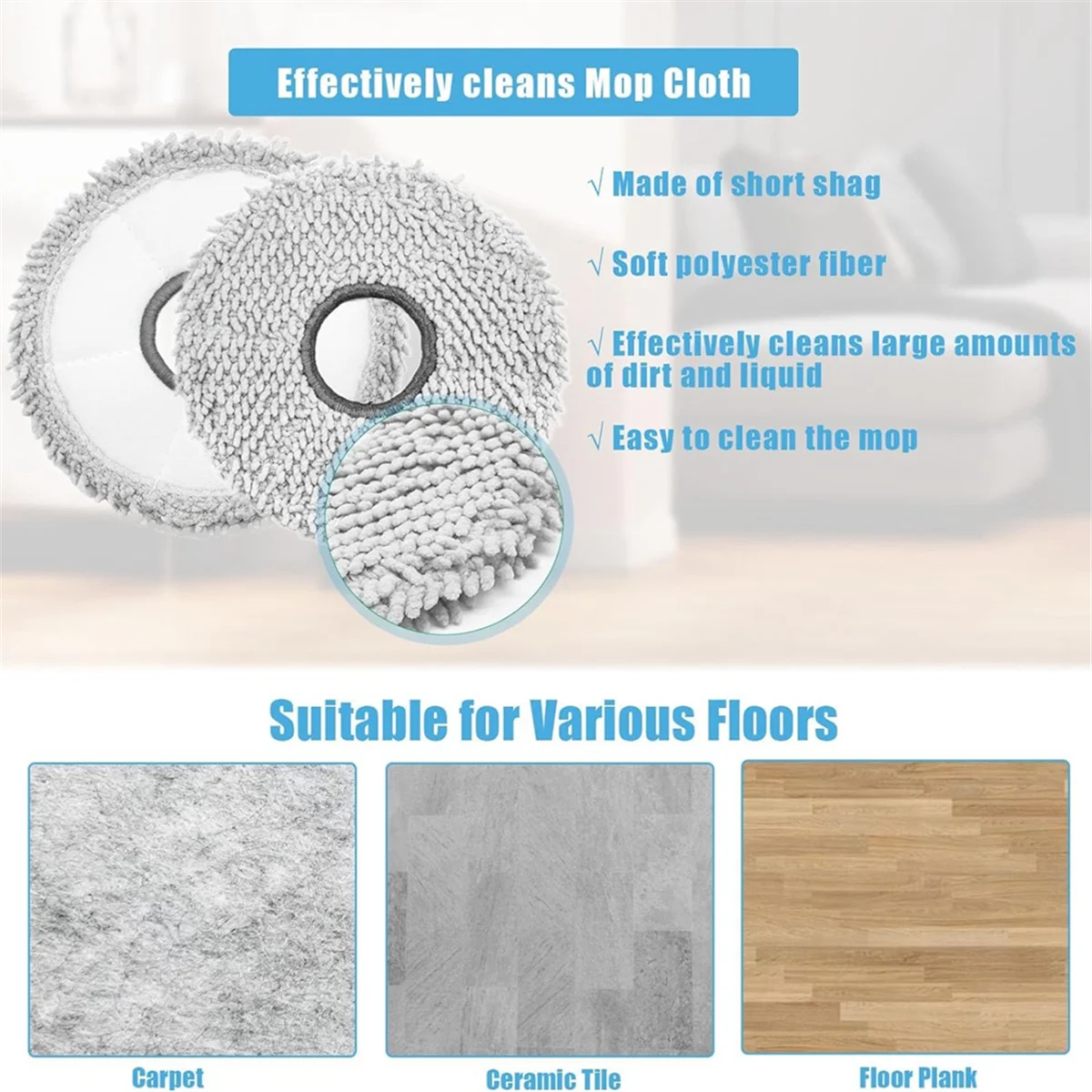 Effectively cleans Mop Cloth

√ Made of short shag

√ Soft polyester fiber

√ Effectively cleans large amounts of dirt and liquid

√ Easy to clean the mop

Suitable for Various Floors

Carpet

Ceramic Tile

Floor Plank